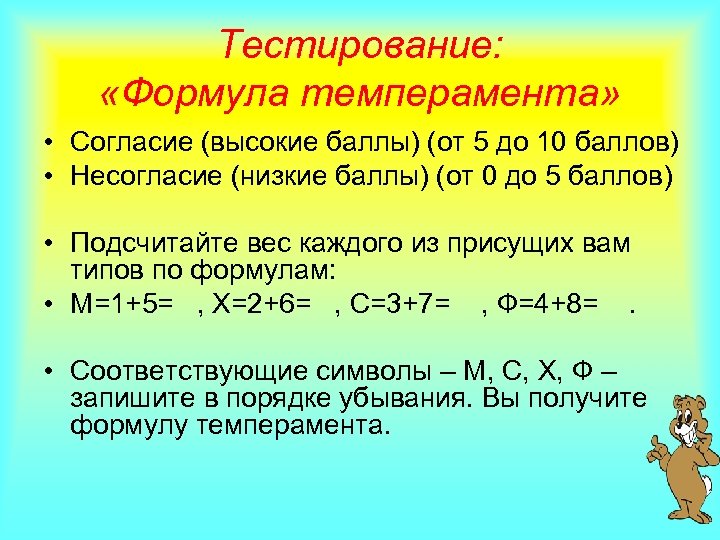 Тестирование:
«Формула темперамента»

• Согласие (высокие баллы) (от 5 до 10 баллов)
• Несогласие (низкие баллы) (от 0 до 5 баллов)

• Подсчитайте вес каждого из присущих вам типов по формулам:
• М=1+5= , Х=2+6= , С=3+7= , Ф=4+8= .

• Соответствующие символы – М, С, Х, Ф – запишите в порядке убывания. Вы получите формулу темперамента.